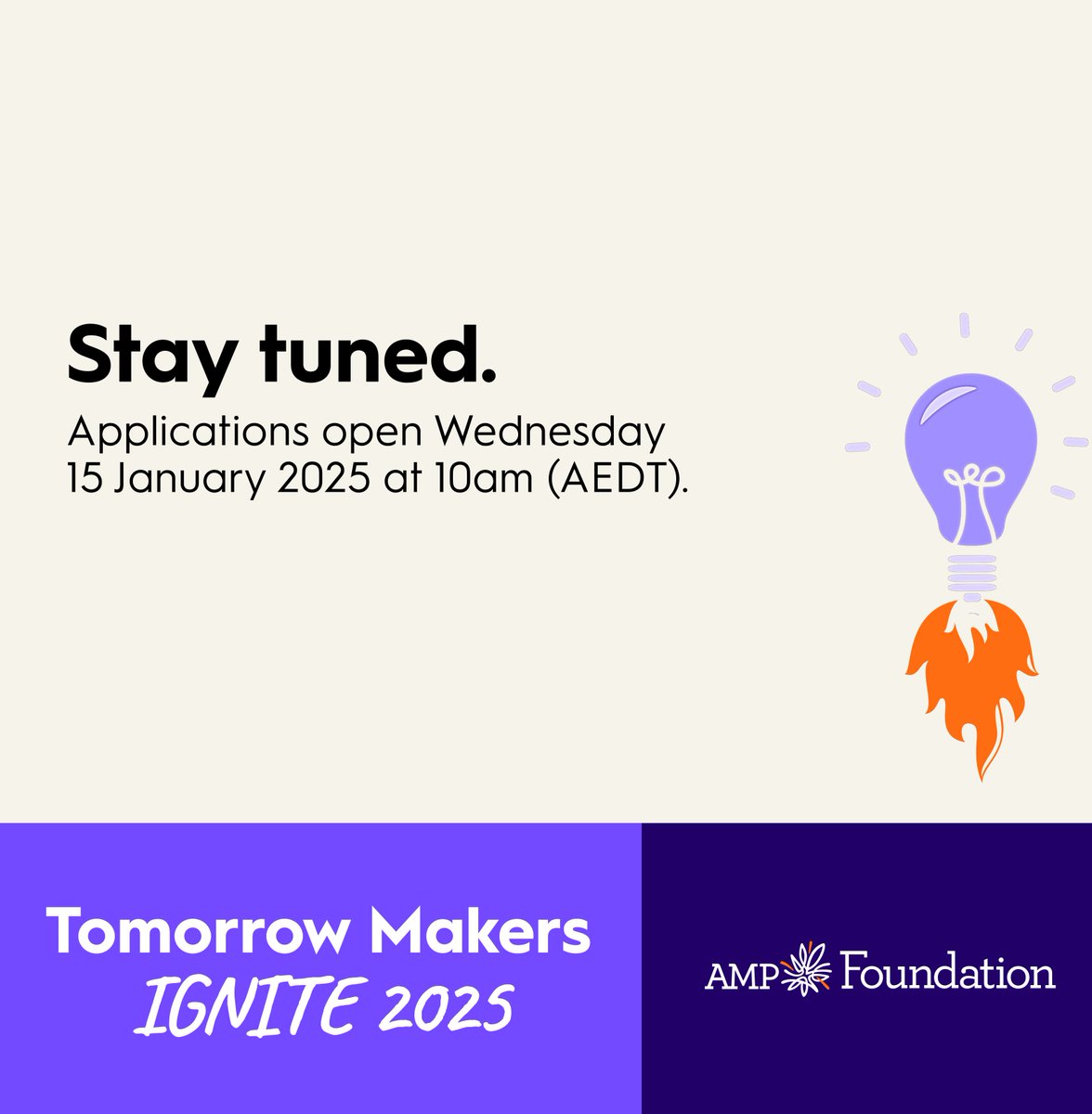 Stay tuned.

Applications open Wednesday 15 January 2025 at 10am (AEDT).

Tomorrow Makers
IGNITE 2025

AMP Foundation